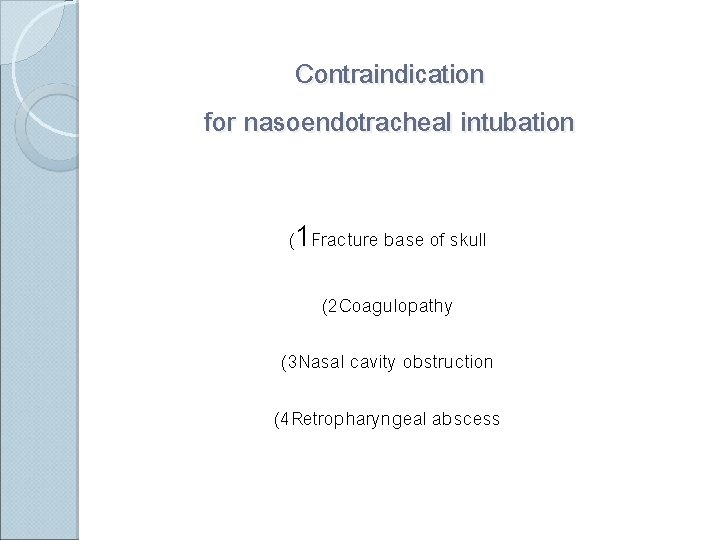 Contraindication

for nasoendotracheal intubation

(1Fracture base of skull

(2Coagulopathy

(3Nasal cavity obstruction

(4Retropharyngeal abscess